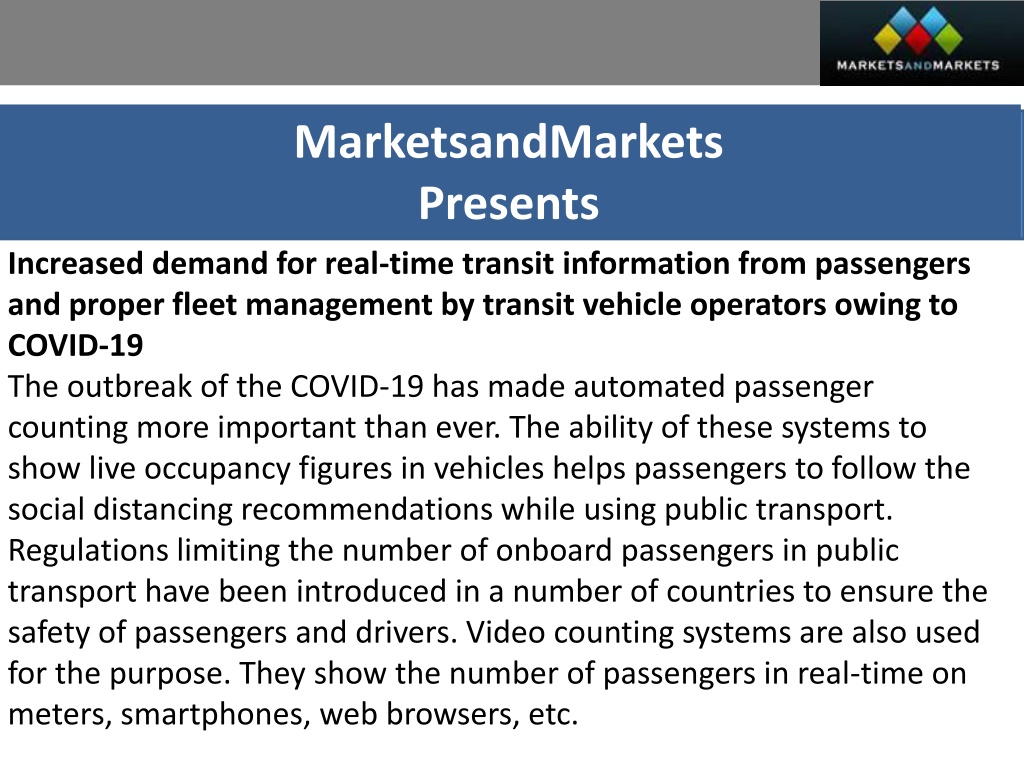 MARKETSANDMARKETS

MarketsandMarkets
Presents

Increased demand for real-time transit information from passengers and proper fleet management by transit vehicle operators owing to COVID-19

The outbreak of the COVID-19 has made automated passenger counting more important than ever. The ability of these systems to show live occupancy figures in vehicles helps passengers to follow the social distancing recommendations while using public transport. Regulations limiting the number of onboard passengers in public transport have been introduced in a number of countries to ensure the safety of passengers and drivers. Video counting systems are also used for the purpose. They show the number of passengers in real-time on meters, smartphones, web browsers, etc.